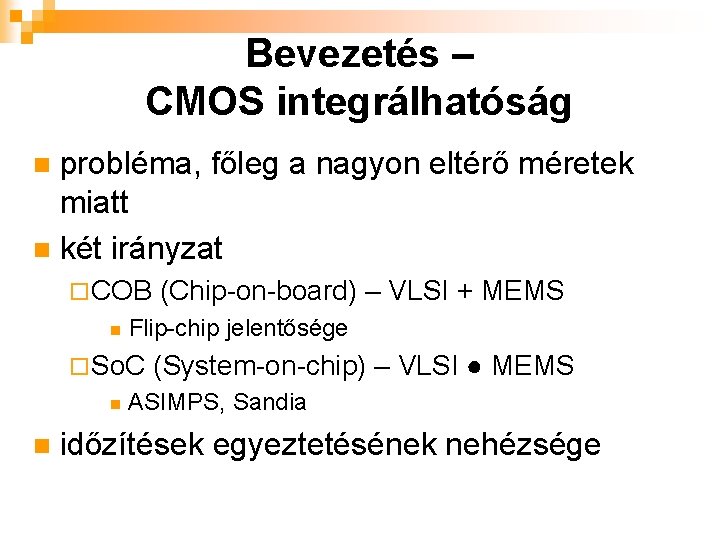 Bevezetés –
CMOS integrálhatóság

probléma, főleg a nagyon eltérő méretek miatt

két irányzat

COB (Chip-on-board) – VLSI + MEMS

Flip-chip jelentősége

SoC (System-on-chip) – VLSI ● MEMS

ASIMPS, Sandia

időzítések egyeztetésének nehézsége